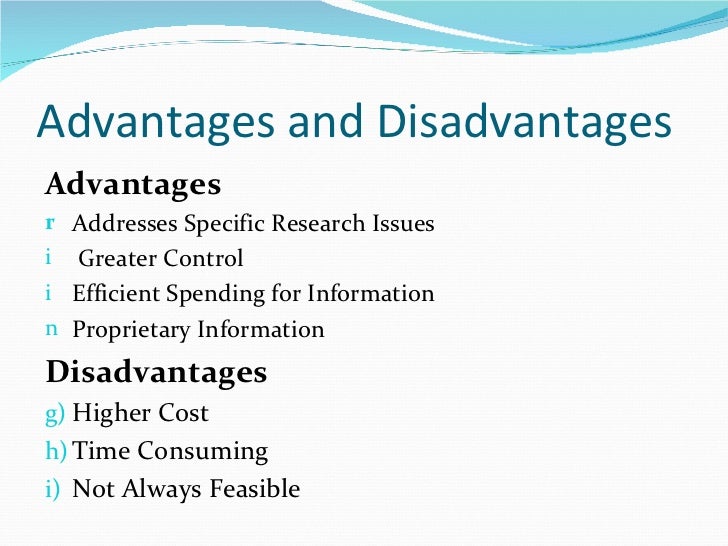 Advantages and Disadvantages

Advantages

r Addresses Specific Research Issues

i Greater Control

i Efficient Spending for Information

n Proprietary Information

Disadvantages

g) Higher Cost

h) Time Consuming

i) Not Always Feasible